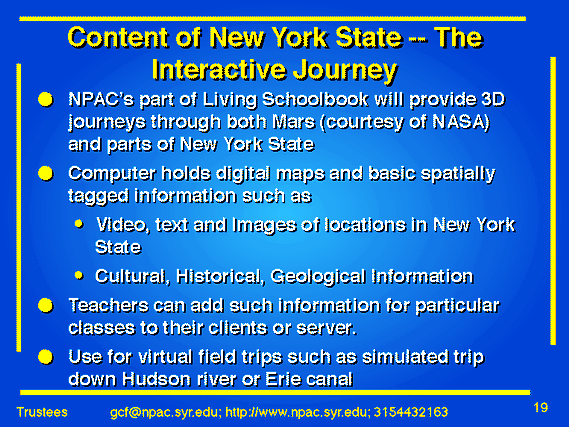 Content of New York State -- The Interactive Journey

- NPAC's part of Living Schoolbook will provide 3D journeys through both Mars (courtesy of NASA) and parts of New York State
- Computer holds digital maps and basic spatially tagged information such as
  - Video, text and Images of locations in New York State
  - Cultural, Historical, Geological Information
- Teachers can add such information for particular classes to their clients or server.
- Use for virtual field trips such as simulated trip down Hudson river or Erie canal

Trustees gcf@npac.syr.edu; http://www.npac.syr.edu; 3154432163 19